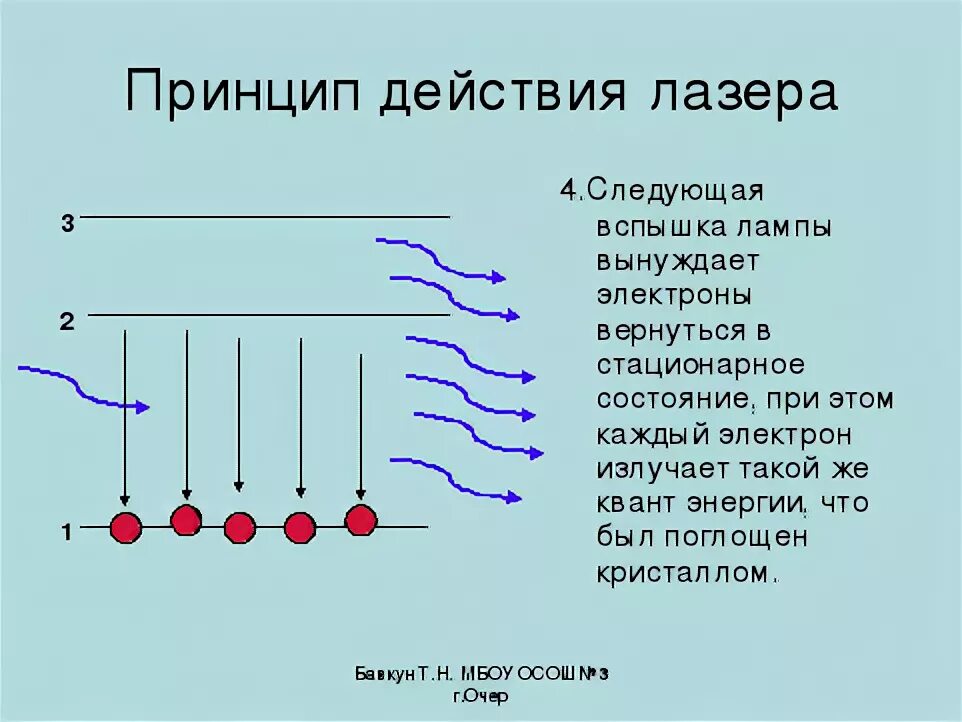 Принцип действия лазера

3

2

1

4.Следующая вспышка лампы вынуждает электроны вернуться в стационарное состояние, при этом каждый электрон излучает такой же квант энергии, что был поглощен кристаллом.

Бавкун Т.Н. МБОУ ОСОШ №3 г.Очер